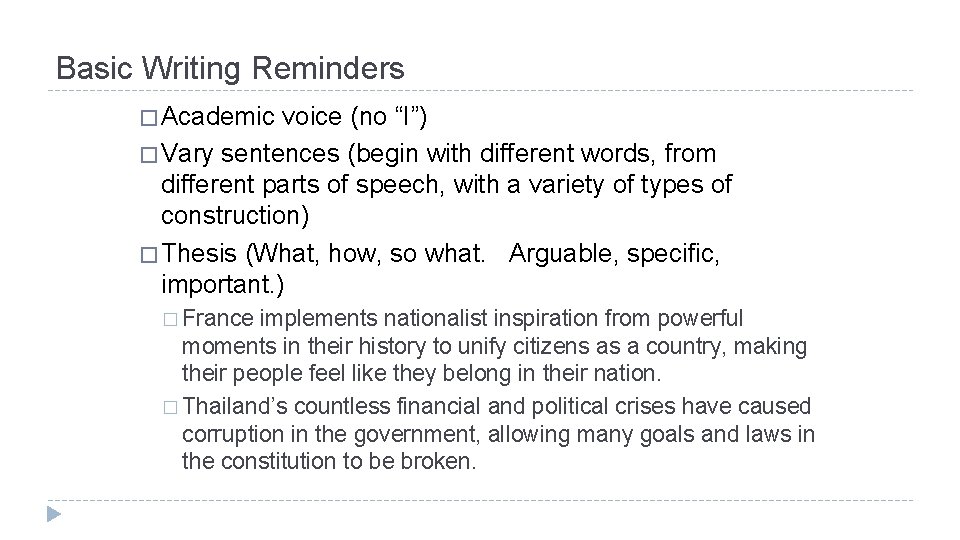 Basic Writing Reminders

□ Academic voice (no “I”)

□ Vary sentences (begin with different words, from different parts of speech, with a variety of types of construction)

□ Thesis (What, how, so what. Arguable, specific, important.)

□ France implements nationalist inspiration from powerful moments in their history to unify citizens as a country, making their people feel like they belong in their nation.

□ Thailand’s countless financial and political crises have caused corruption in the government, allowing many goals and laws in the constitution to be broken.